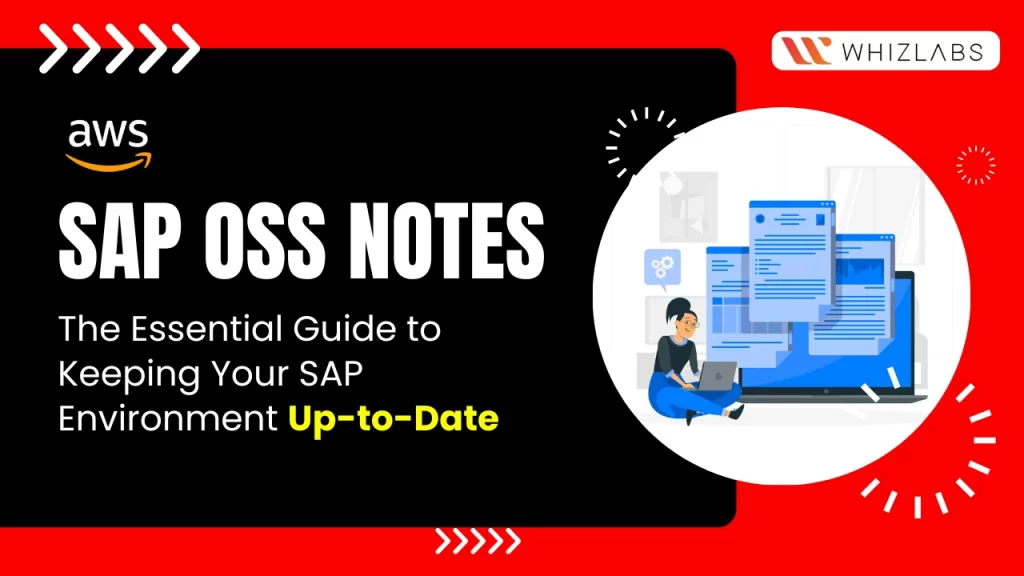 WHIZLABS

aws

SAP OSS NOTES

The Essential Guide to Keeping Your SAP Environment Up-to-Date